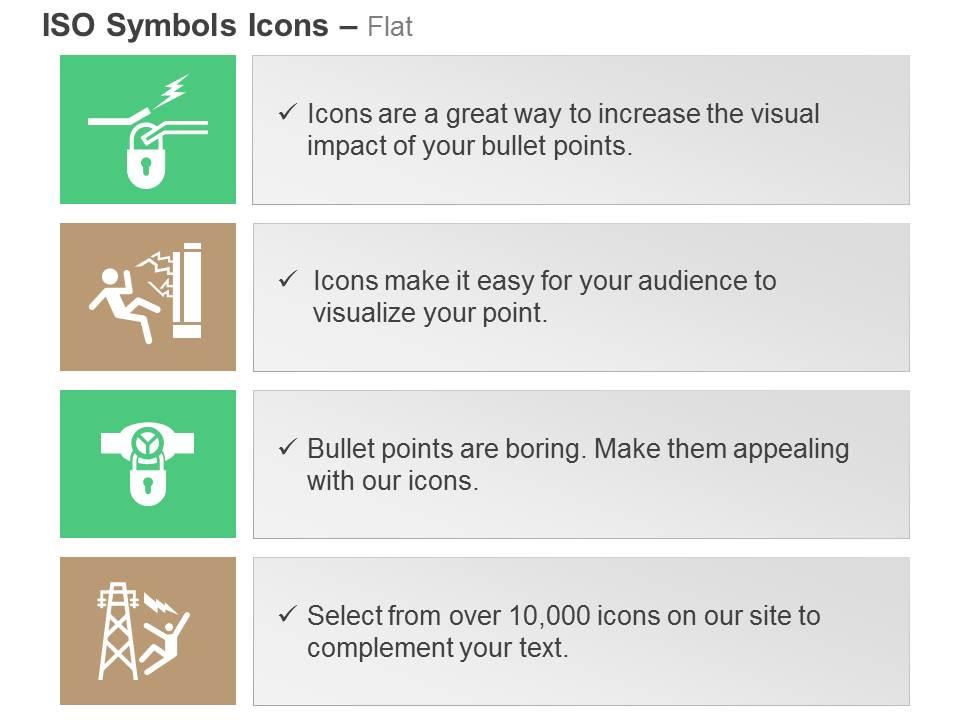 ISO Symbols Icons – Flat

✓ Icons are a great way to increase the visual impact of your bullet points.

✓ Icons make it easy for your audience to visualize your point.

✓ Bullet points are boring. Make them appealing with our icons.

✓ Select from over 10,000 icons on our site to complement your text.